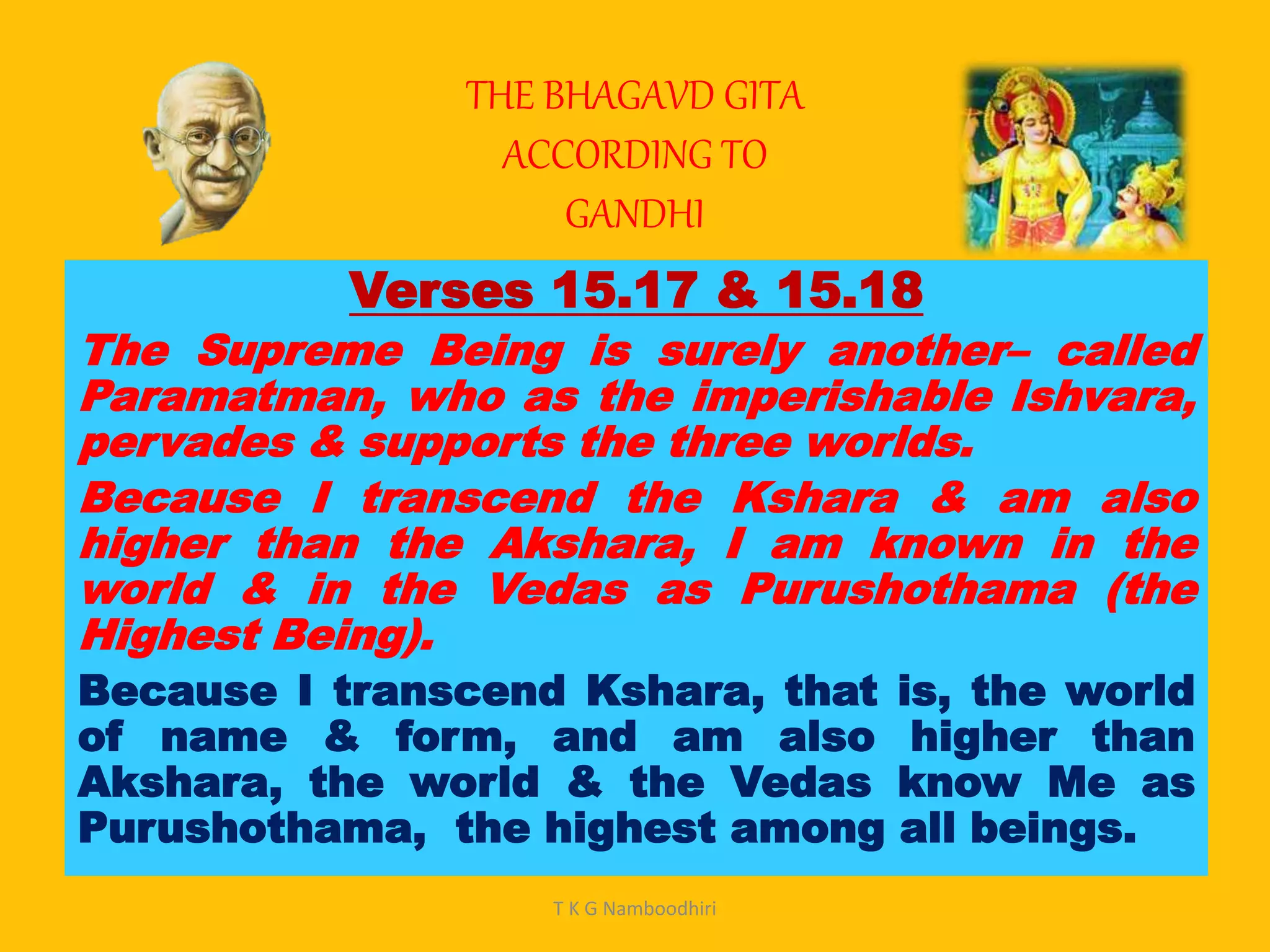 THE BHAGAVD GITA
ACCORDING TO
GANDHI

Verses 15.17 & 15.18

The Supreme Being is surely another– called Paramatman, who as the imperishable Ishvara, pervades & supports the three worlds.

Because I transcend the Kshara & am also higher than the Akshara, I am known in the world & in the Vedas as Purushothama (the Highest Being).

Because I transcend Kshara, that is, the world of name & form, and am also higher than Akshara, the world & the Vedas know Me as Purushothama, the highest among all beings.

T K G Namboodhiri